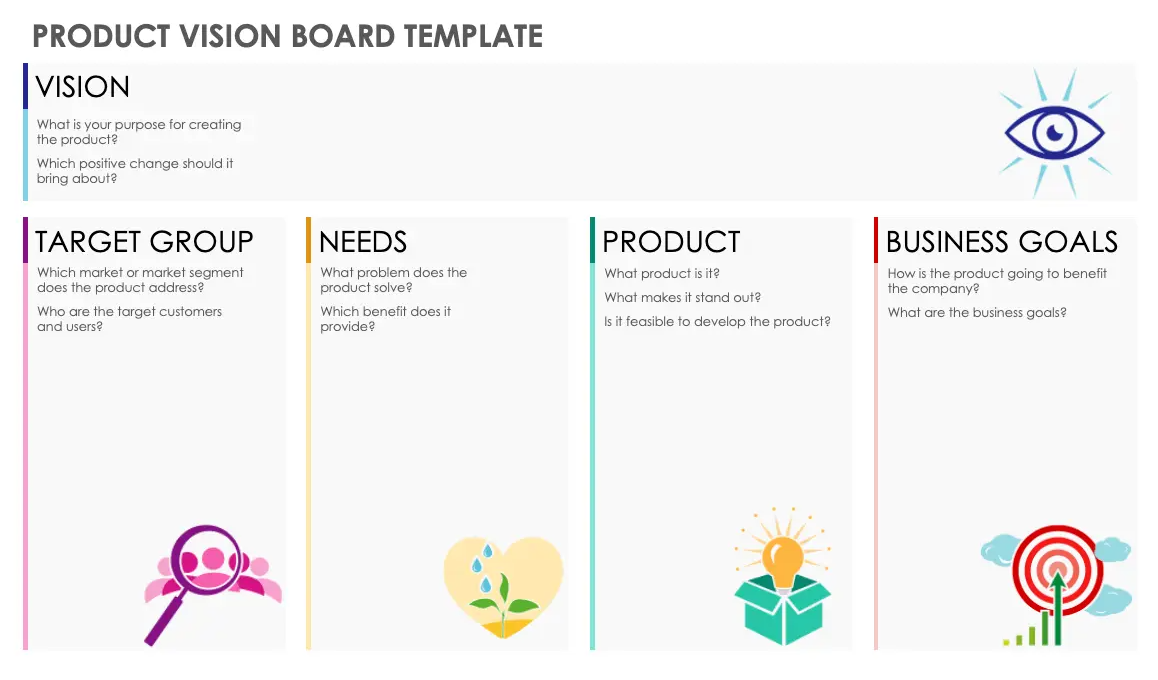 PRODUCT VISION BOARD TEMPLATE

VISION

What is your purpose for creating the product?

Which positive change should it bring about?

TARGET GROUP

Which market or market segment does the product address?

Who are the target customers and users?

NEEDS

What problem does the product solve?

Which benefit does it provide?

PRODUCT

What product is it?

What makes it stand out?

Is it feasible to develop the product?

BUSINESS GOALS

How is the product going to benefit the company?

What are the business goals?